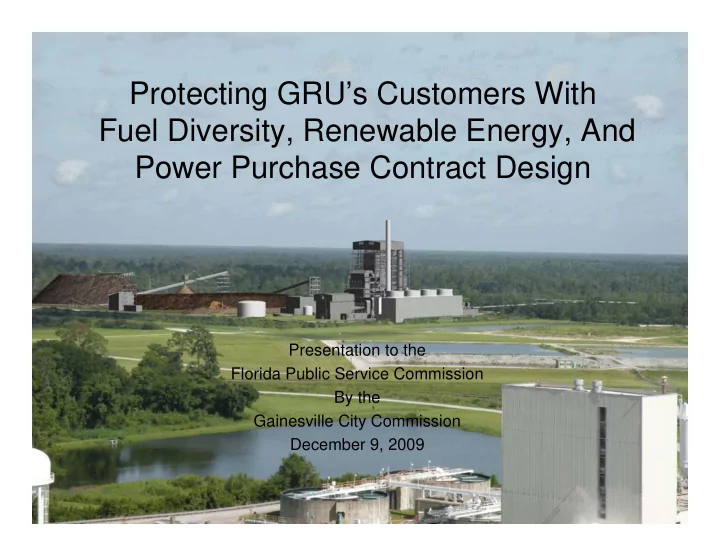 Protecting GRU's Customers With Fuel Diversity, Renewable Energy, And Power Purchase Contract Design

Presentation to the
Florida Public Service Commission
By the
Gainesville City Commission
December 9, 2009